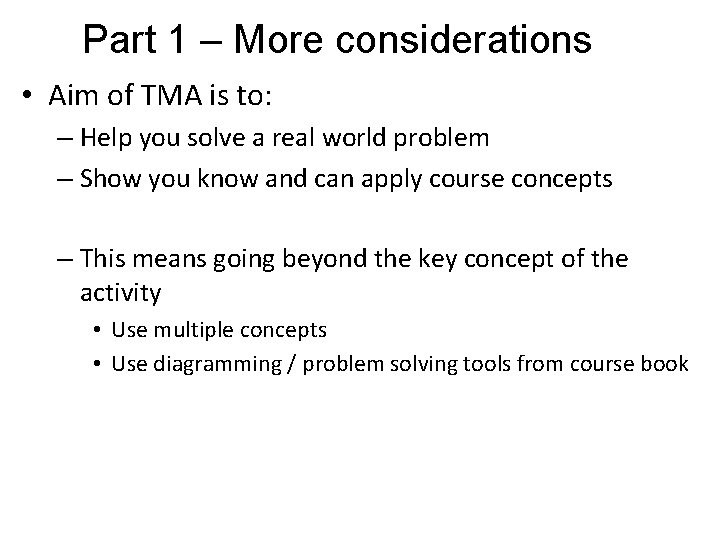 Part 1 – More considerations

• Aim of TMA is to:
– Help you solve a real world problem
– Show you know and can apply course concepts

– This means going beyond the key concept of the activity
• Use multiple concepts
• Use diagramming / problem solving tools from course book